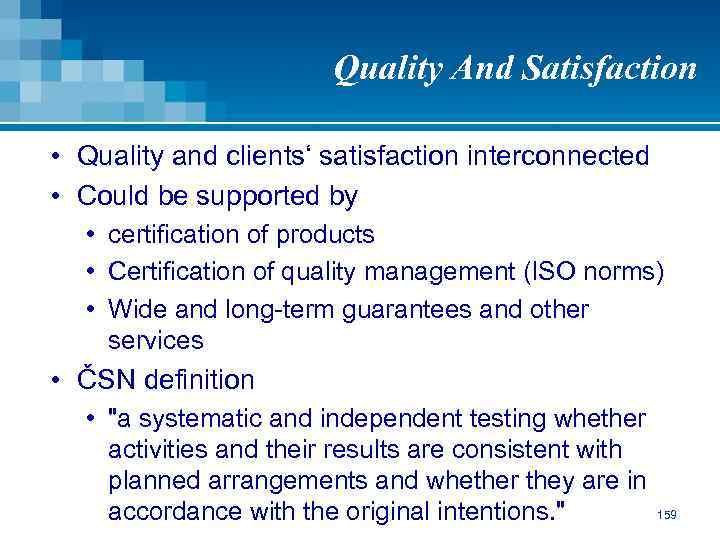 Quality And Satisfaction

• Quality and clients‘ satisfaction interconnected
• Could be supported by
• certification of products
• Certification of quality management (ISO norms)
• Wide and long-term guarantees and other services
• ČSN definition
• "a systematic and independent testing whether activities and their results are consistent with planned arrangements and whether they are in accordance with the original intentions."

159